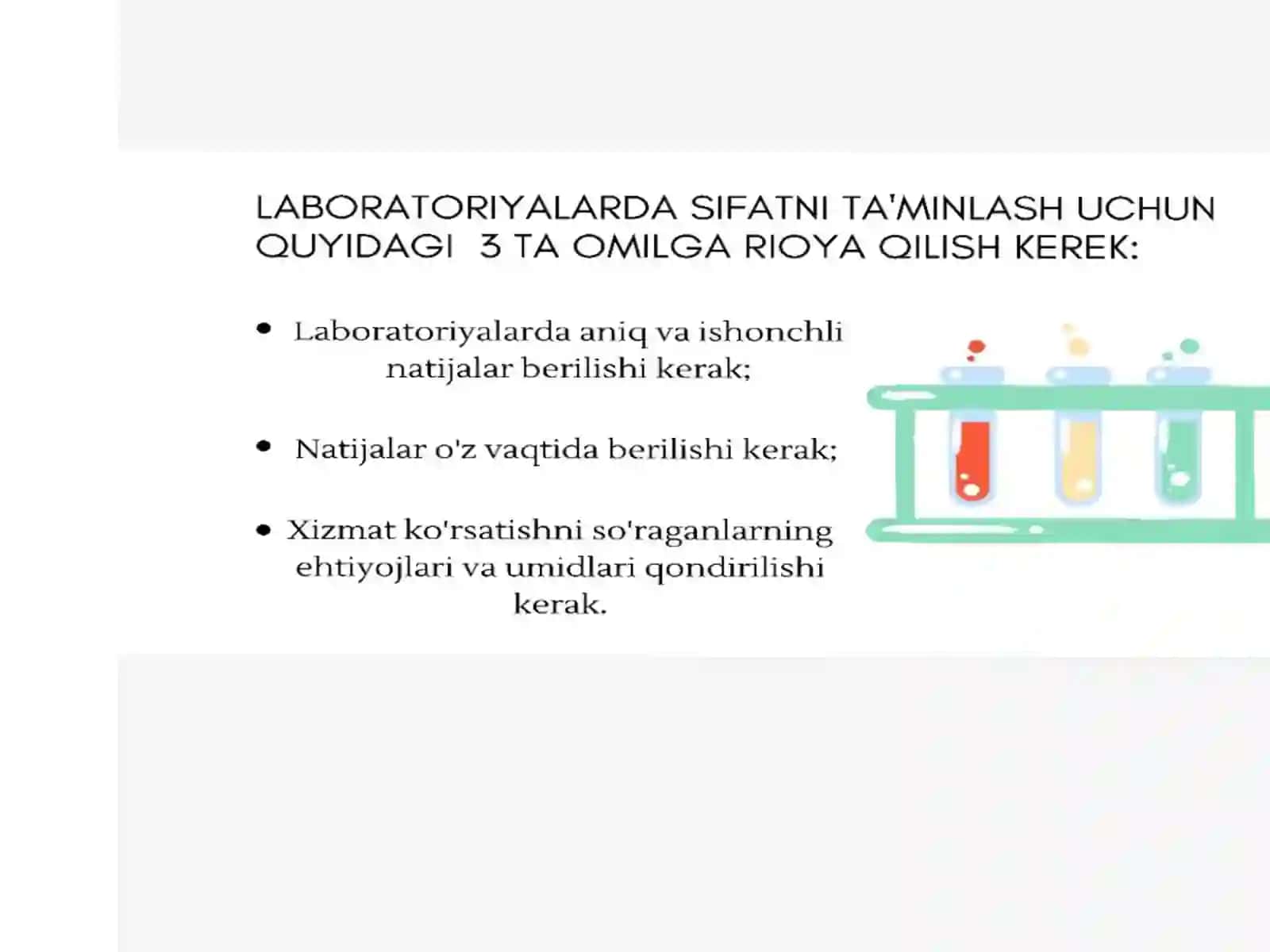 LABORATORIYALARDA SIFATNI TA'MINLASH UCHUN QUYIDAGI 3 TA OMILGA RIOYA QILISH KEREK:

• Laboratoriyalarda aniq va ishonchli natijalar berilishi kerak;

• Natijalar o'z vaqtida berilishi kerak;

• Xizmat ko'rsatishni so'raganlarning ehtiyojlari va umidlari qondirilishi kerak.